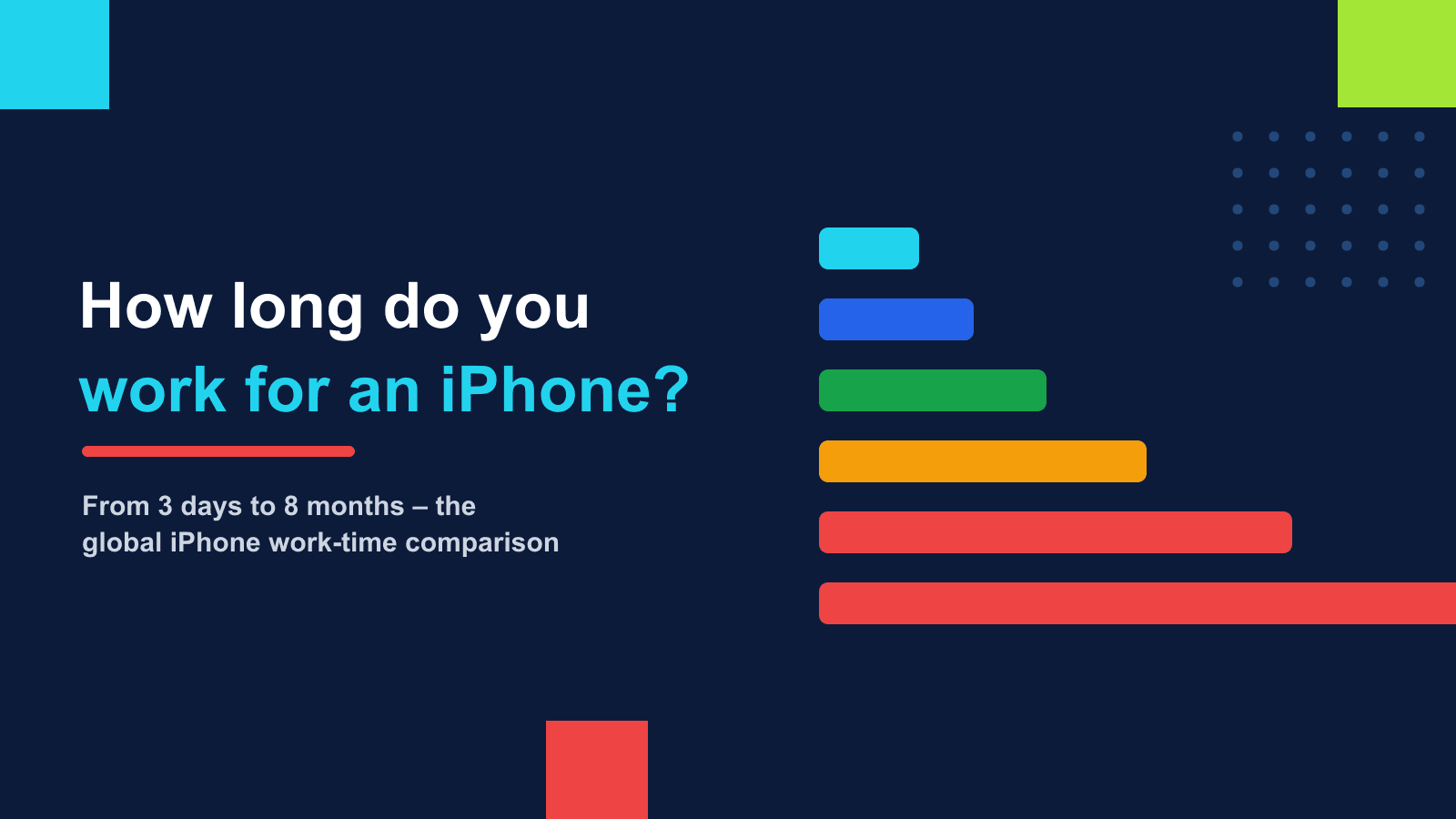 How long do you
work for an iPhone?

From 3 days to 8 months – the global iPhone work-time comparison